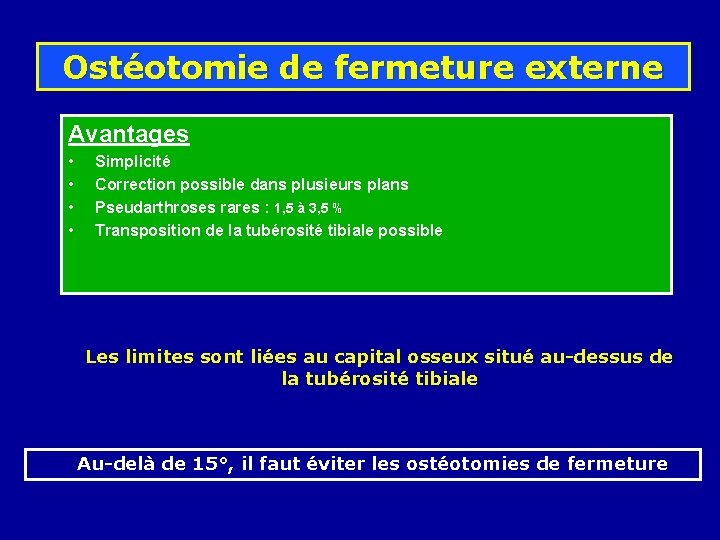 Ostéotomie de fermeture externe

Avantages
• Simplicité
• Correction possible dans plusieurs plans
• Pseudarthroses rares : 1,5 à 3,5 %
• Transposition de la tubérosité tibiale possible

Les limites sont liées au capital osseux situé au-dessus de la tubérosité tibiale

Au-delà de 15°, il faut éviter les ostéotomies de fermeture